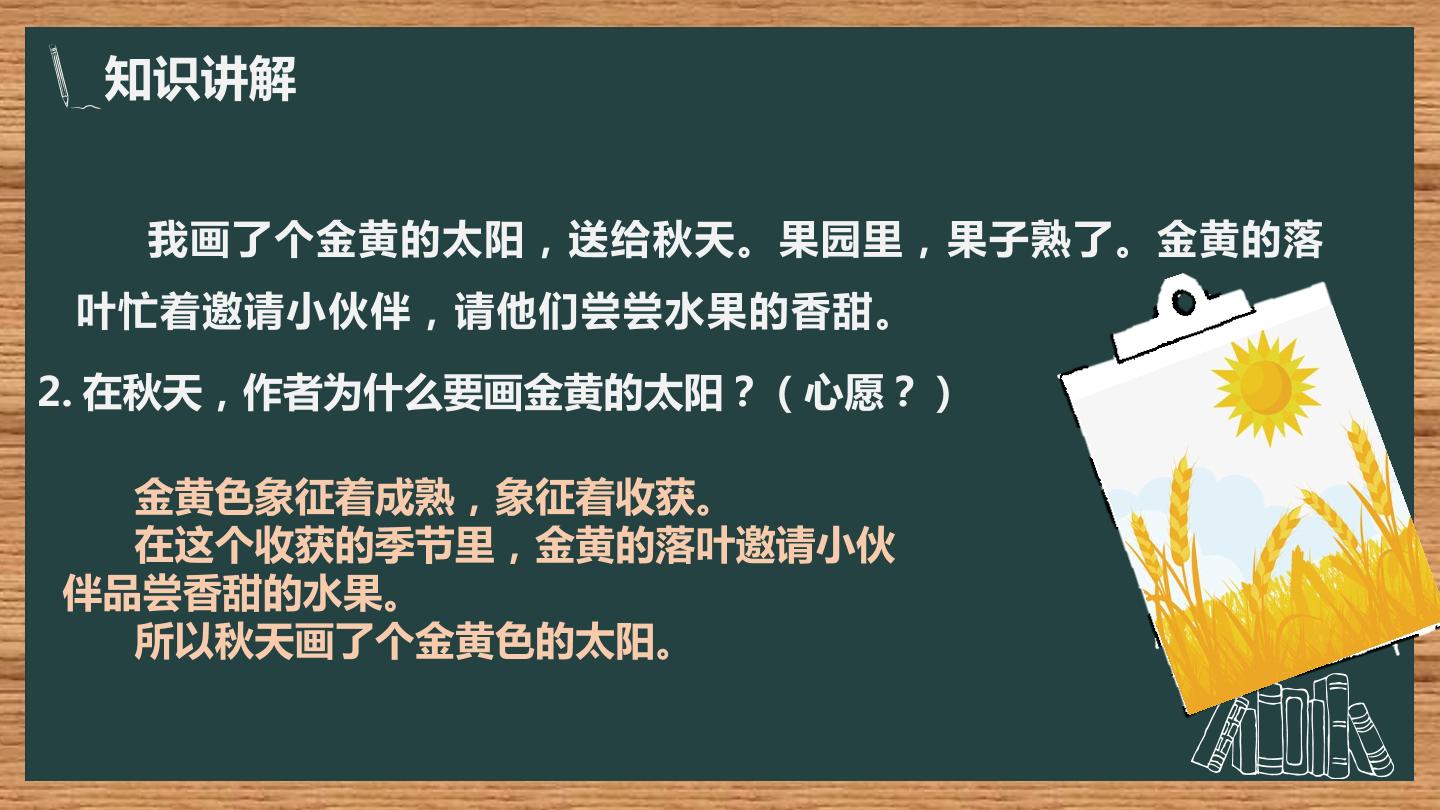 知识讲解

我画了个金黄的太阳，送给秋天。果园里，果子熟了。金黄的落叶忙着邀请小伙伴，请他们尝尝水果的香甜。

2.在秋天，作者为什么要画金黄的太阳？（心愿？）

金黄色象征着成熟，象征着收获。
在这个收获的季节里，金黄的落叶邀请小伙伴品尝香甜的水果。
所以秋天画了个金黄色的太阳。